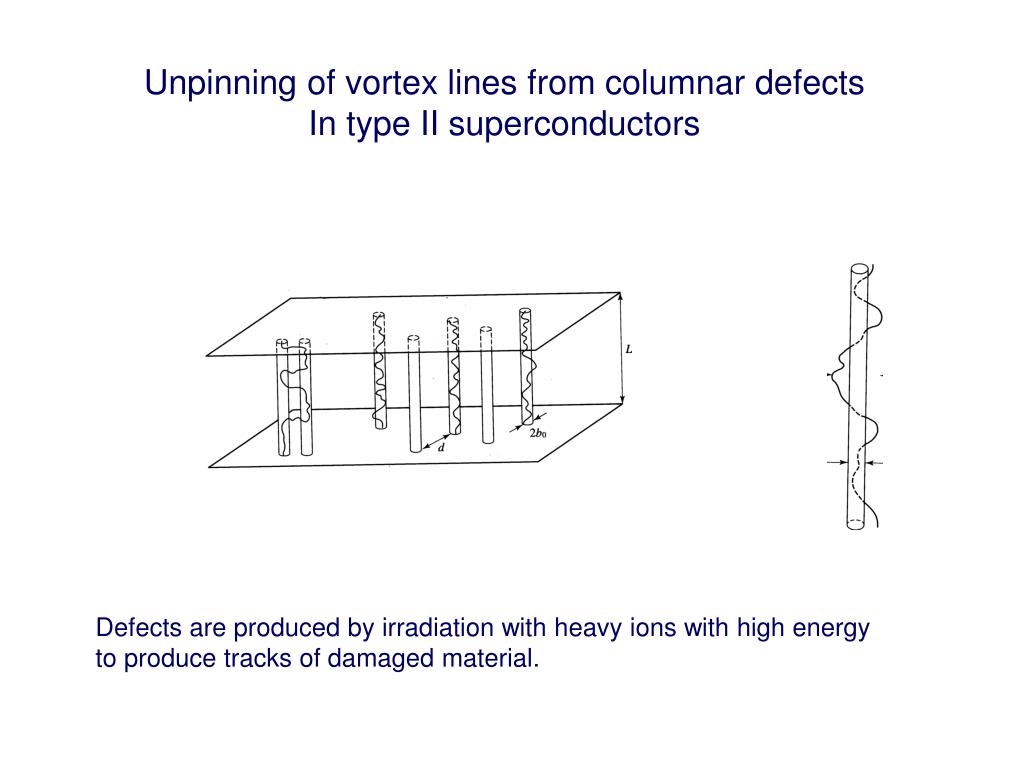 Unpinning of vortex lines from columnar defects
In type II superconductors

$L$

$d$

$2b_0$

Defects are produced by irradiation with heavy ions with high energy to produce tracks of damaged material.